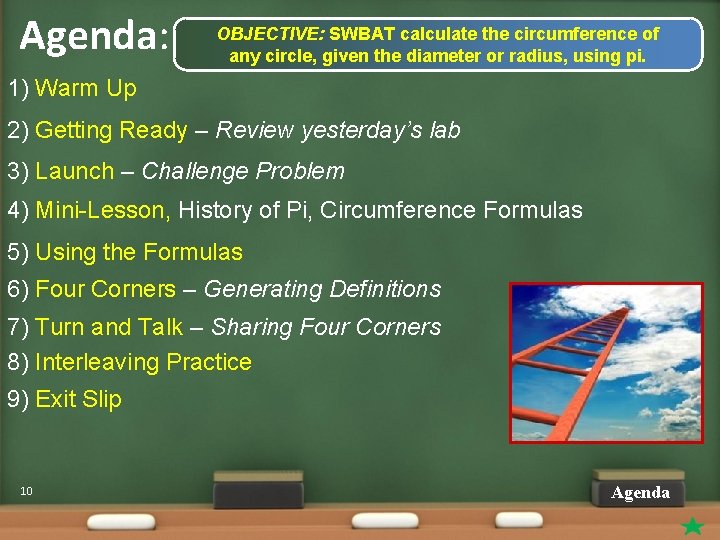 Agenda:

OBJECTIVE: SWBAT calculate the circumference of any circle, given the diameter or radius, using pi.

1) Warm Up

2) Getting Ready – Review yesterday's lab

3) Launch – Challenge Problem

4) Mini-Lesson, History of Pi, Circumference Formulas

5) Using the Formulas

6) Four Corners – Generating Definitions

7) Turn and Talk – Sharing Four Corners

8) Interleaving Practice

9) Exit Slip

10

Agenda